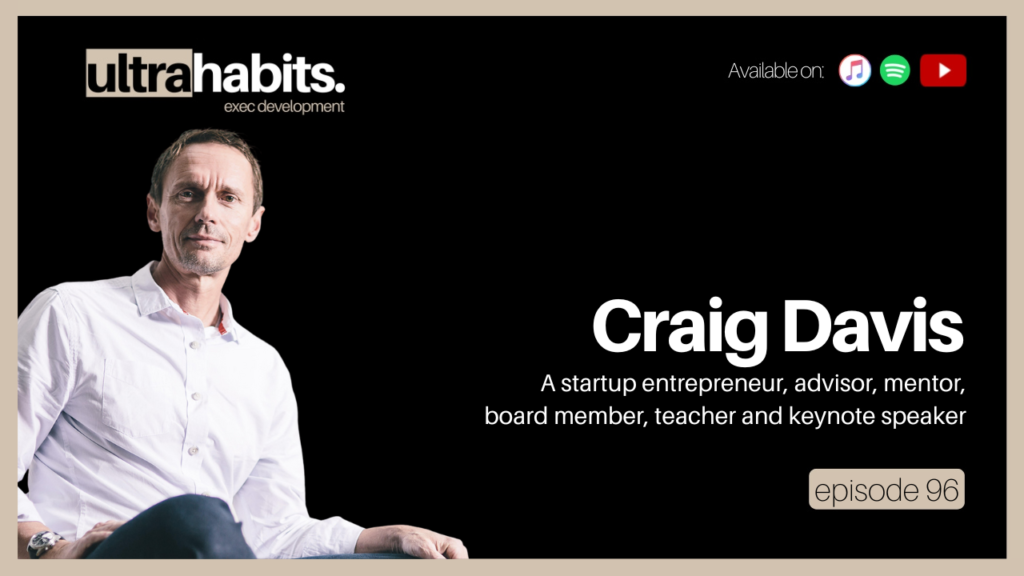 ultrahabits.
exec development

Available on:

Craig Davis

A startup entrepreneur, advisor, mentor, board member, teacher and keynote speaker

episode 96